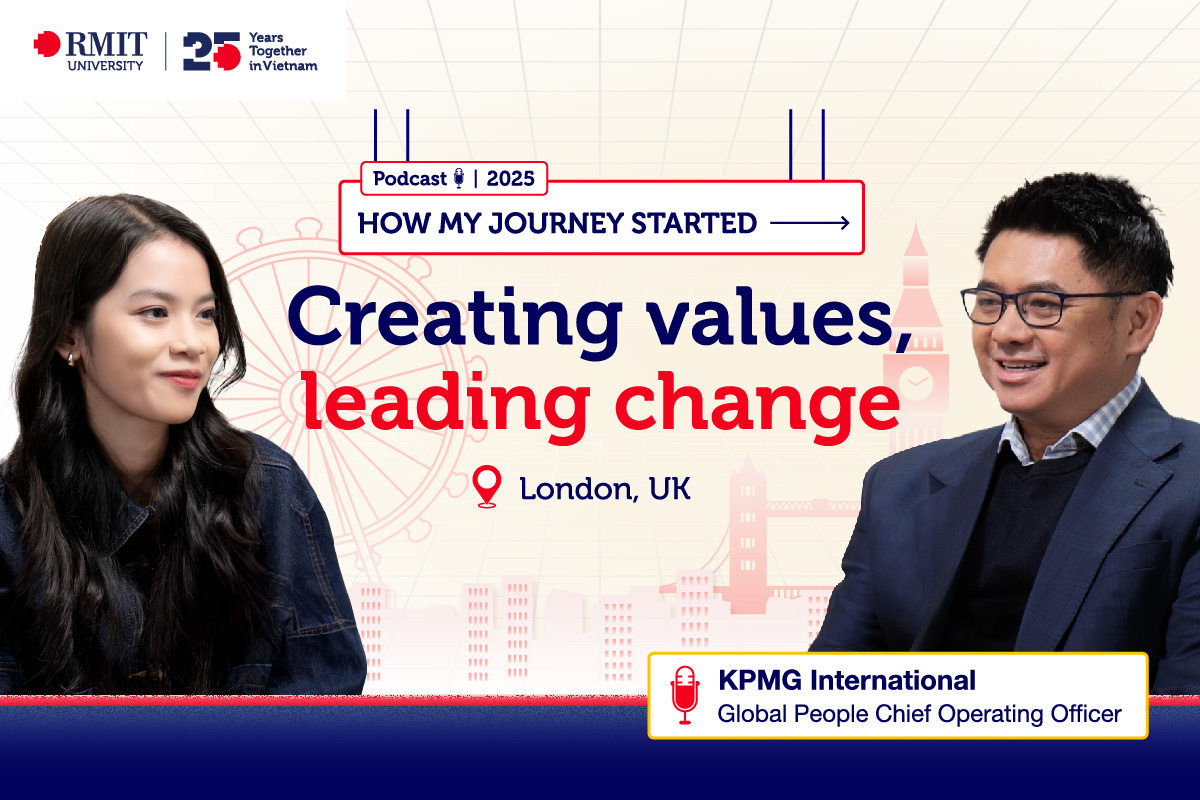 RMIT UNIVERSITY | 25 Years Together in Vietnam

Podcast | 2025

HOW MY JOURNEY STARTED

Creating values, leading change

London, UK

KPMG International
Global People Chief Operating Officer